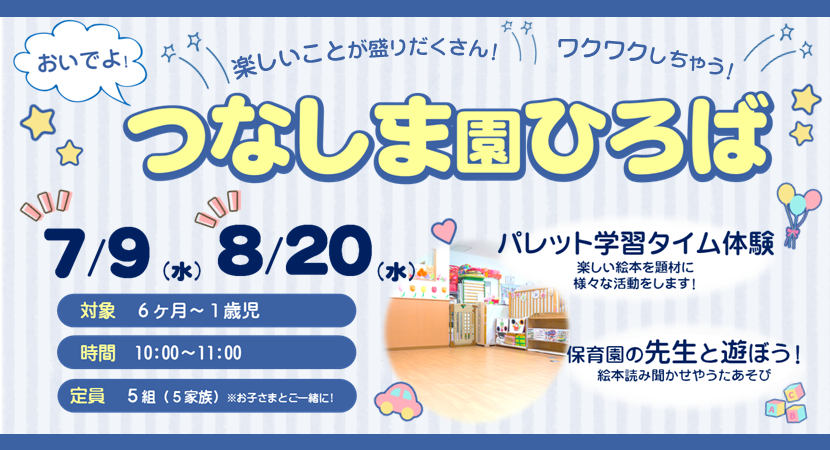 おいでよ！

楽しいことが盛りだくさん！

ワクワクしちゃう！

つなしま園ひろば

7/9（水） 8/20（水）

対象　6ヶ月～1歳児

時間　10:00～11:00

定員　5組（5家族）※お子さまとご一緒に！

パレット学習タイム体験

楽しい絵本を題材に様々な活動をします！

保育園の先生と遊ぼう！

絵本読み聞かせやうたあそび